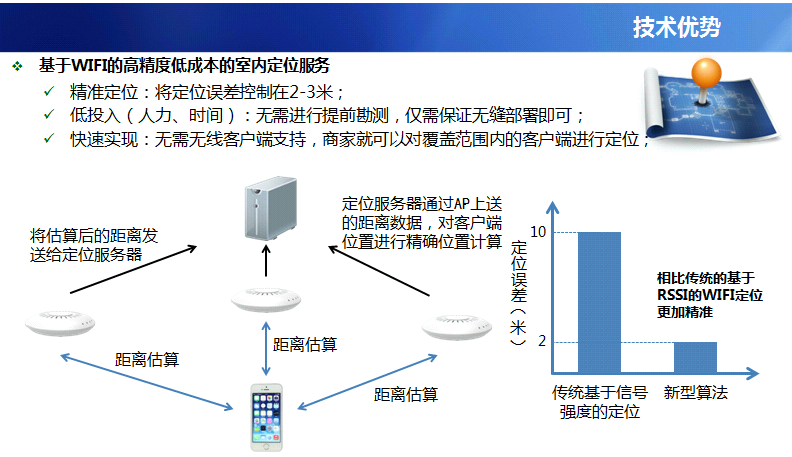 技术优势

❖ 基于WIFI的高精度低成本的室内定位服务

✓ 精准定位：将定位误差控制在2-3米；

✓ 低投入（人力、时间）：无需进行提前勘测，仅需保证无缝部署即可；

✓ 快速实现：无需无线客户端支持，商家就可以对覆盖范围内的客户端进行定位；

将估算后的距离发送给定位服务器

定位服务器通过AP上送的距离数据，对客户端位置进行精确位置计算

距离估算

距离估算

距离估算

定位误差（米）

10

2

相比传统的基于RSSI的WIFI定位更加精准

传统基于信号强度的定位

新型算法